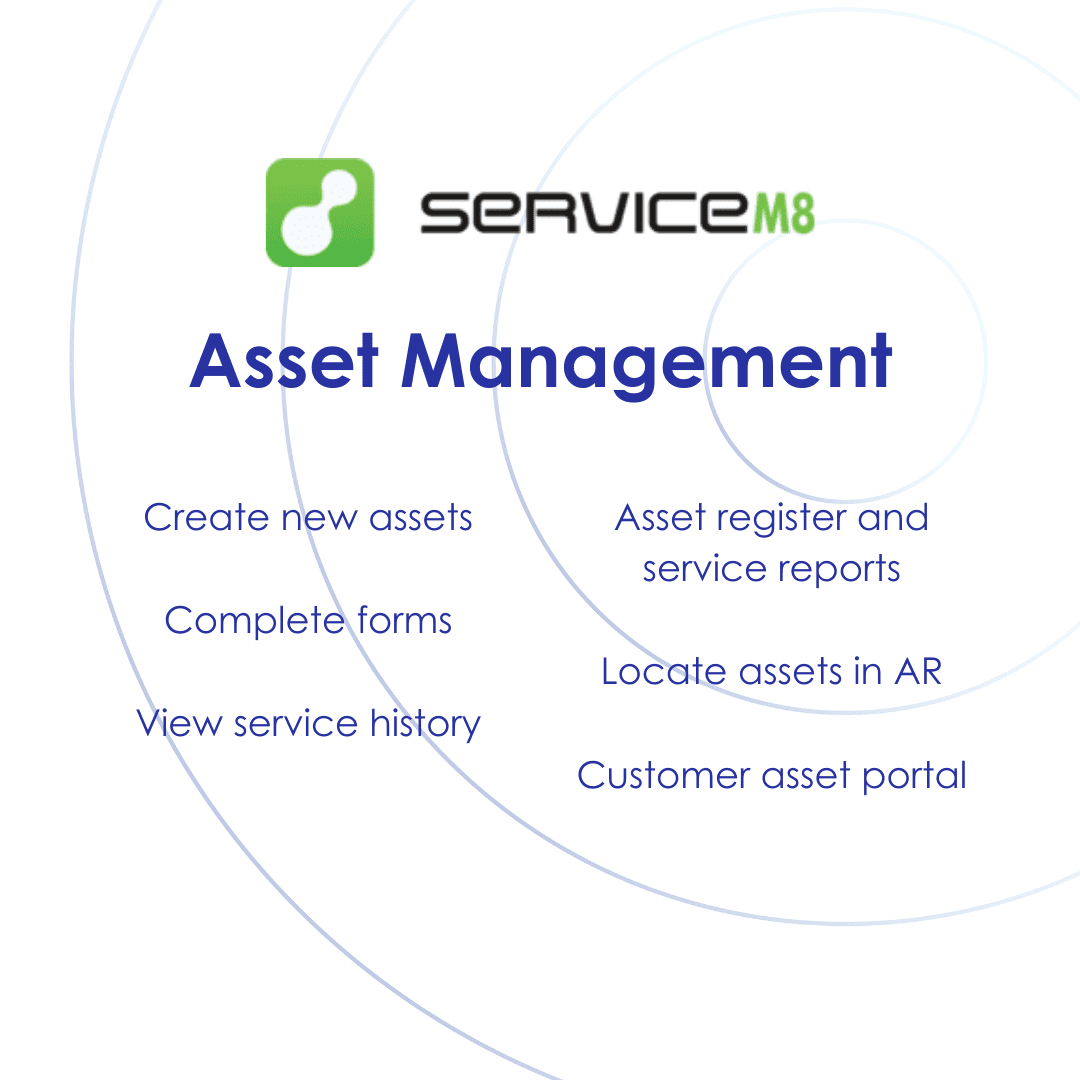 SERVICEM8

Asset Management

Create new assets

Complete forms

View service history

Asset register and service reports

Locate assets in AR

Customer asset portal